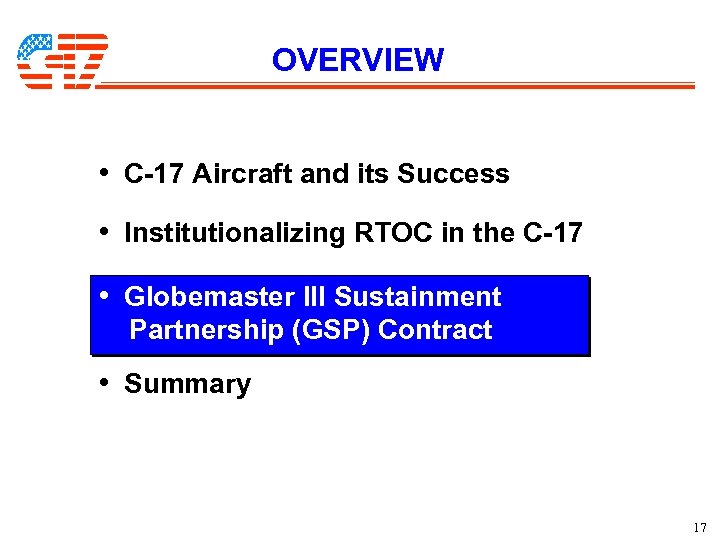 C17

OVERVIEW

• C-17 Aircraft and its Success

• Institutionalizing RTOC in the C-17

• Globemaster III Sustainment Partnership (GSP) Contract

• Summary

17